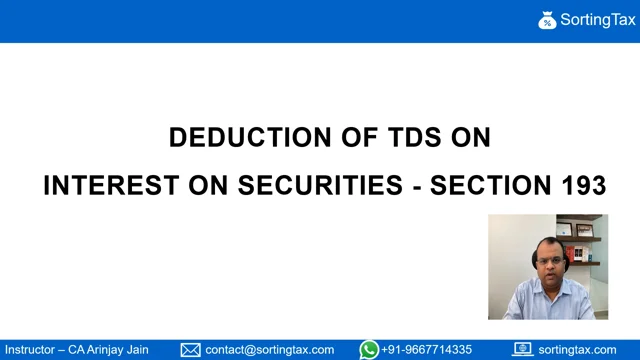 SortingTax

DEDUCTION OF TDS ON
INTEREST ON SECURITIES - SECTION 193

Instructor – CA Arinjay Jain contact@sortingtax.com +91-9667714335 sortingtax.com